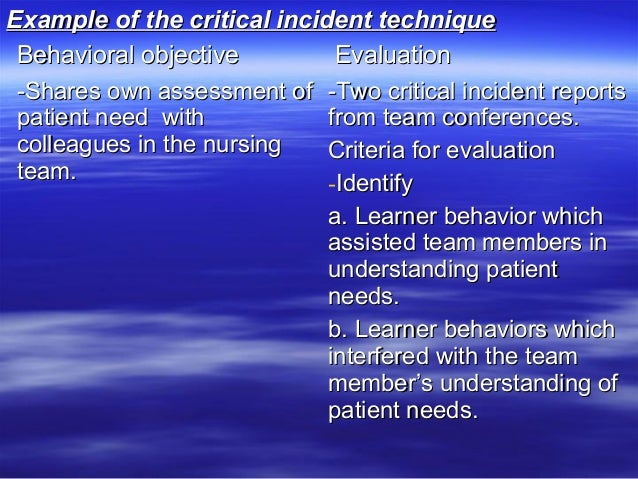 Example of the critical incident technique

Behavioral objective

-Shares own assessment of patient need with colleagues in the nursing team.

Evaluation

-Two critical incident reports from team conferences.

Criteria for evaluation

-Identify

a. Learner behavior which assisted team members in understanding patient needs.

b. Learner behaviors which interfered with the team member's understanding of patient needs.